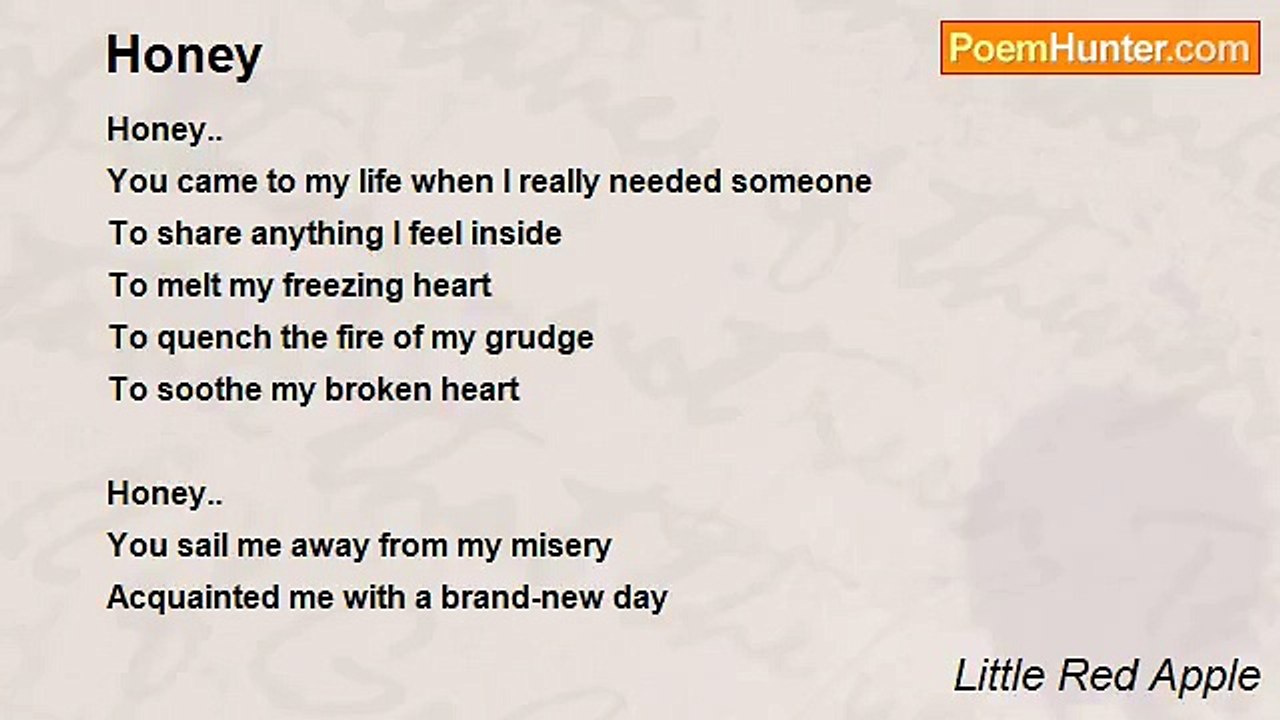 Honey

PoemHunter.com

Honey..
You came to my life when I really needed someone
To share anything I feel inside
To melt my freezing heart
To quench the fire of my grudge
To soothe my broken heart

Honey..
You sail me away from my misery
Acquainted me with a brand-new day

Little Red Apple